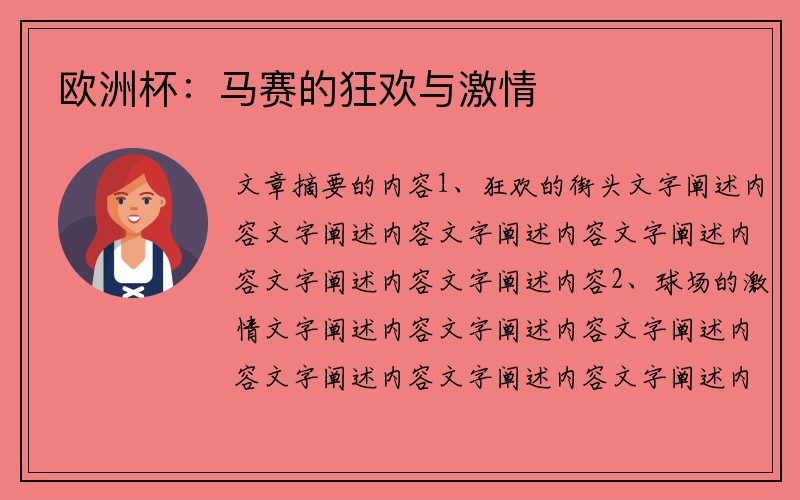 欧洲杯：马赛的狂欢与激情

文章摘要的内容1、狂欢的街头文字阐述内容文字阐述内容文字阐述内容文字阐述内容文字阐述内容文字阐述内容2、球场的激情文字阐述内容文字阐述内容文字阐述内容文字阐述内容文字阐述内容文字阐述内